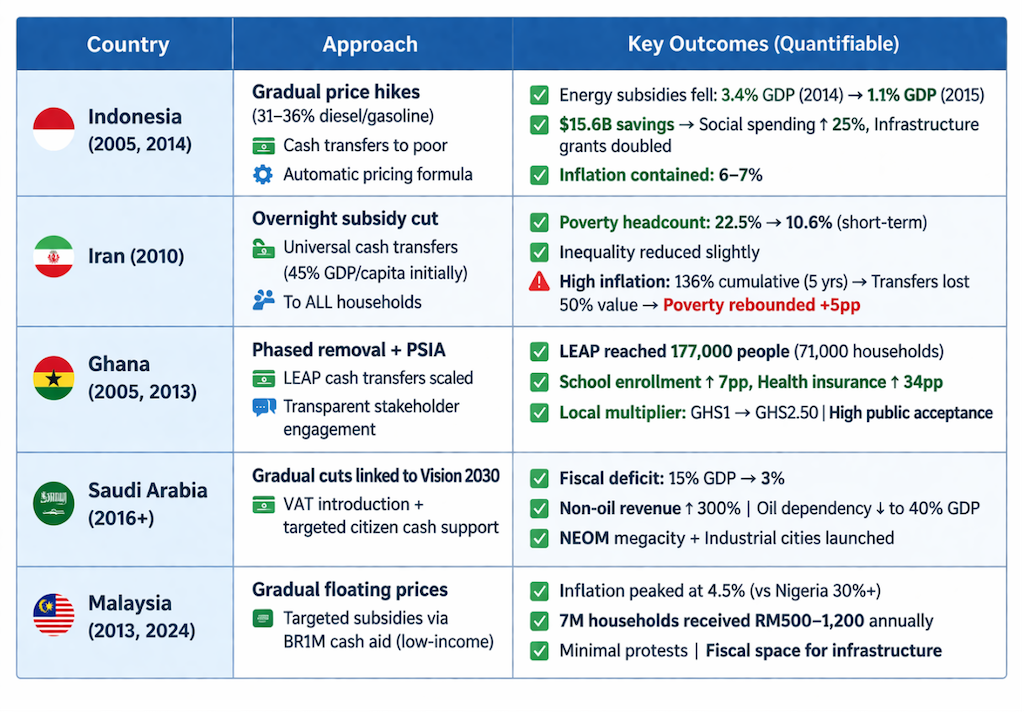 | Country | Approach | Key Outcomes (Quantifiable) |
|---|---|---|
| Indonesia (2005, 2014) | Gradual price hikes (31–36% diesel/gasoline) Cash transfers to poor Automatic pricing formula | Energy subsidies fell: 3.4% GDP (2014) → 1.1% GDP (2015) $15.6B savings → Social spending ↑ 25%, Infrastructure grants doubled Inflation contained: 6–7% |
| Iran (2010) | Overnight subsidy cut Universal cash transfers (45% GDP/capita initially) To ALL households | Poverty headcount: 22.5% → 10.6% (short-term) Inequality reduced slightly High inflation: 136% cumulative (5 yrs) → Transfers lost 50% value → Poverty rebounded +5pp |
| Ghana (2005, 2013) | Phased removal + PSIA LEAP cash transfers scaled Transparent stakeholder engagement | LEAP reached 177,000 people (71,000 households) School enrollment ↑ 7pp, Health insurance ↑ 34pp Local multiplier: GHS1 → GHS2.50 \| High public acceptance |
| Saudi Arabia (2016+) | Gradual cuts linked to Vision 2030 VAT introduction + targeted citizen cash support | Fiscal deficit: 15% GDP → 3% Non-oil revenue ↑ 300% \| Oil dependency ↓ to 40% GDP NEOM megacity + Industrial cities launched |
| Malaysia (2013, 2024) | Gradual floating prices Targeted subsidies via BR1M cash aid (low-income) | Inflation peaked at 4.5% (vs Nigeria 30%+) 7M households received RM500–1,200 annually Minimal protests \| Fiscal space for infrastructure |